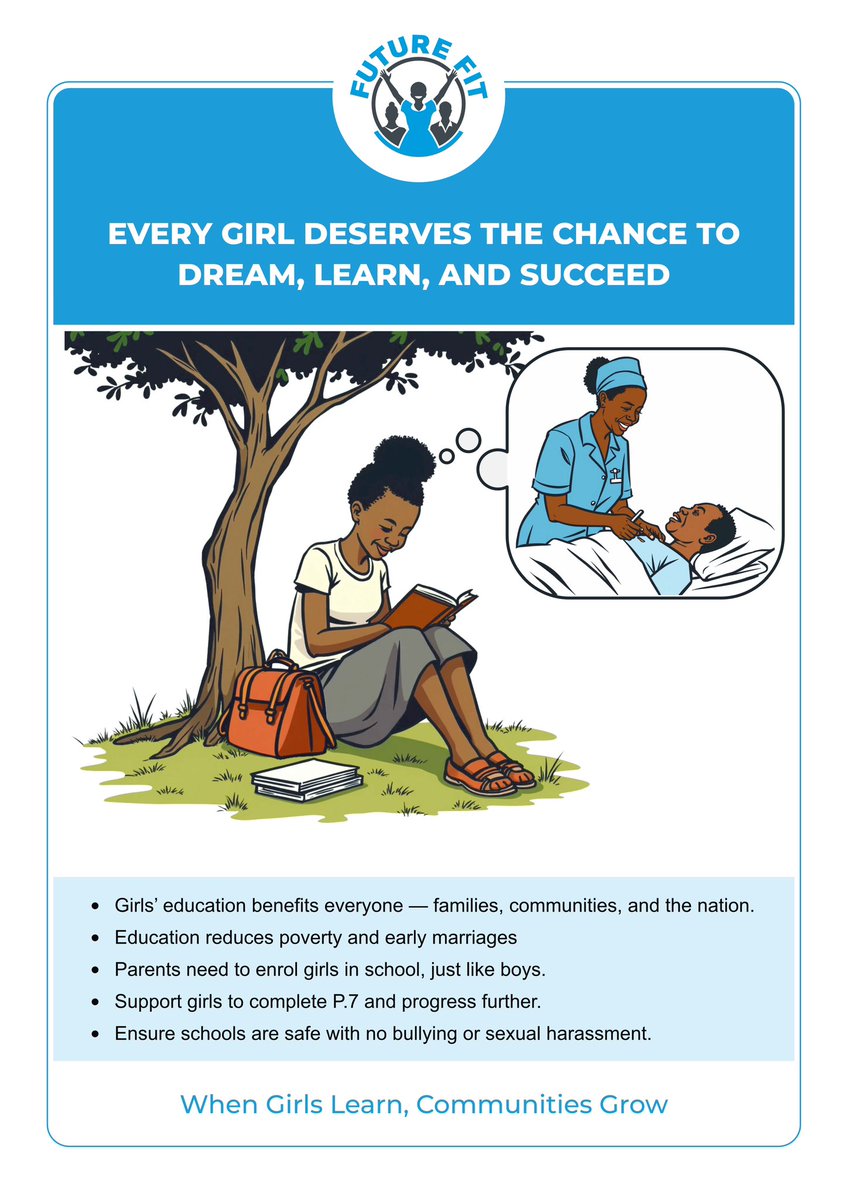 FUTURE FIT

EVERY GIRL DESERVES THE CHANCE TO DREAM, LEARN, AND SUCCEED

- Girls' education benefits everyone — families, communities, and the nation.
- Education reduces poverty and early marriages
- Parents need to enrol girls in school, just like boys.
- Support girls to complete P.7 and progress further.
- Ensure schools are safe with no bullying or sexual harassment.

When Girls Learn, Communities Grow